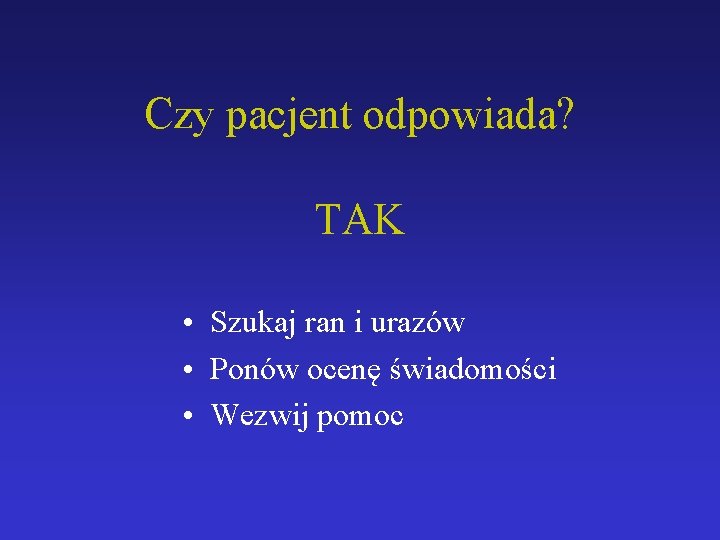 Czy pacjent odpowiada?

TAK

• Szukaj ran i urazów
• Ponów ocenę świadomości
• Wezwij pomoc